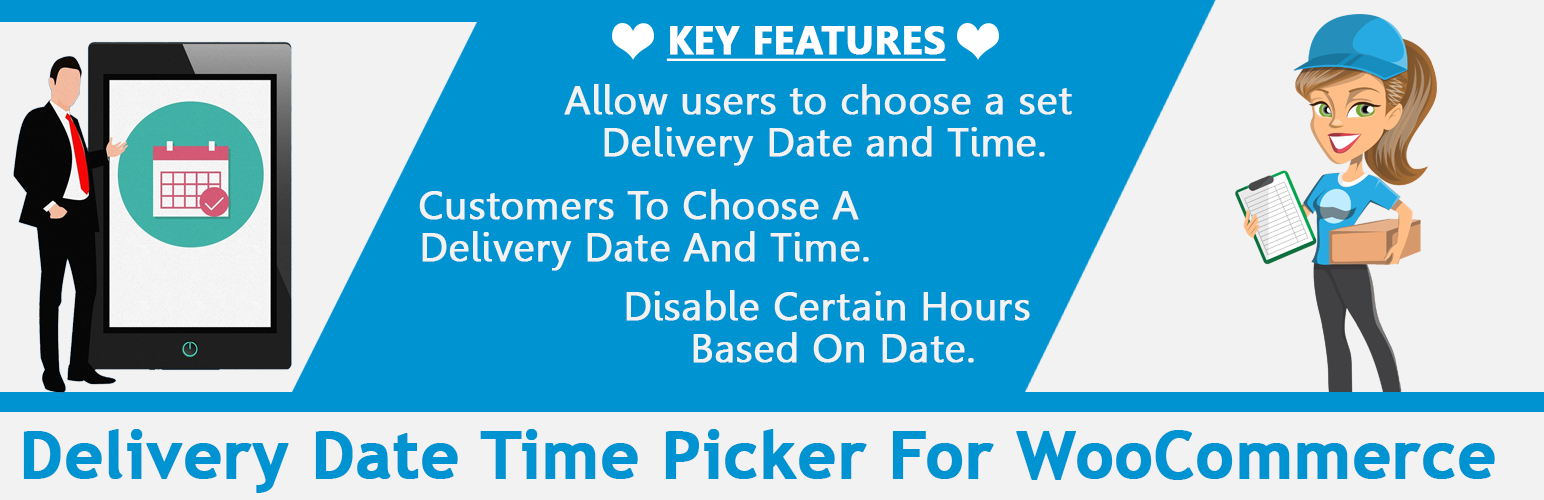 ❤ KEY FEATURES ❤

Allow users to choose a set Delivery Date and Time.

Customers To Choose A Delivery Date And Time.

Disable Certain Hours Based On Date.

Delivery Date Time Picker For WooCommerce